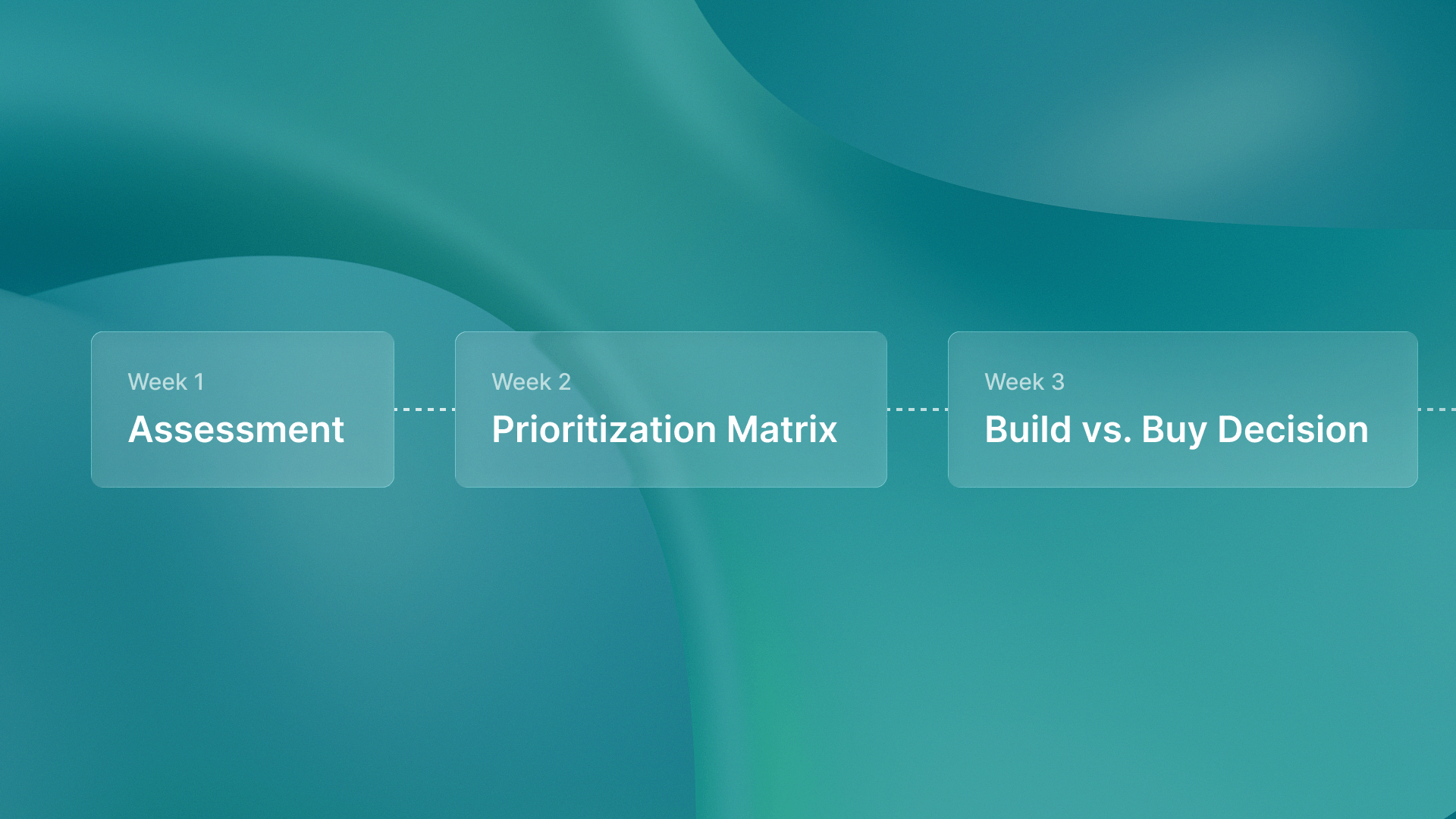 Week 1
Assessment

Week 2
Prioritization Matrix

Week 3
Build vs. Buy Decision